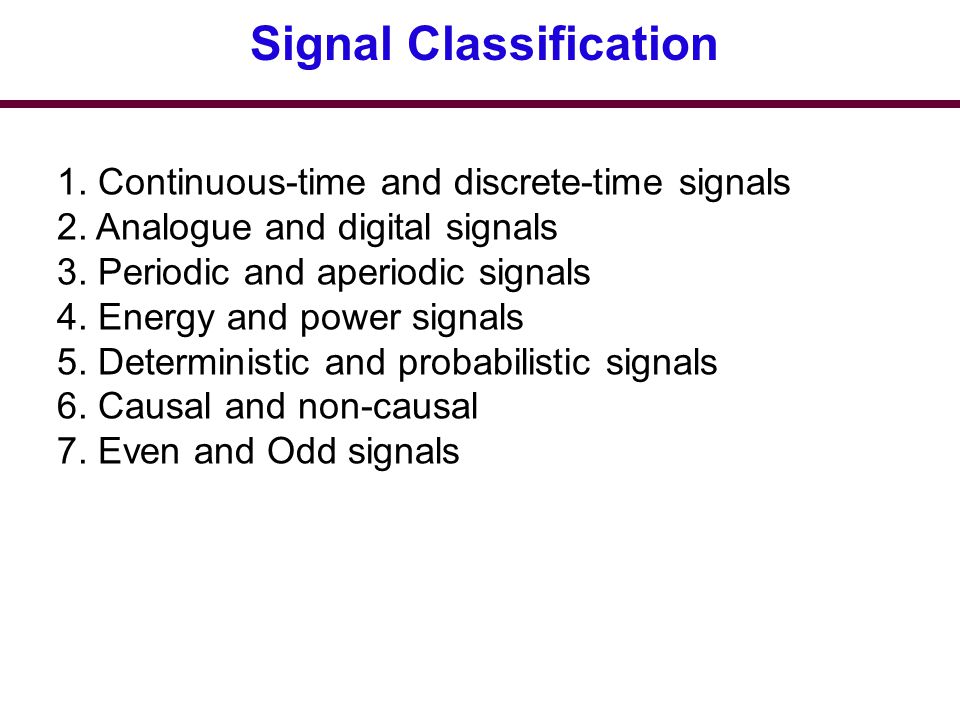 Signal Classification

1. Continuous-time and discrete-time signals
2. Analogue and digital signals
3. Periodic and aperiodic signals
4. Energy and power signals
5. Deterministic and probabilistic signals
6. Causal and non-causal
7. Even and Odd signals